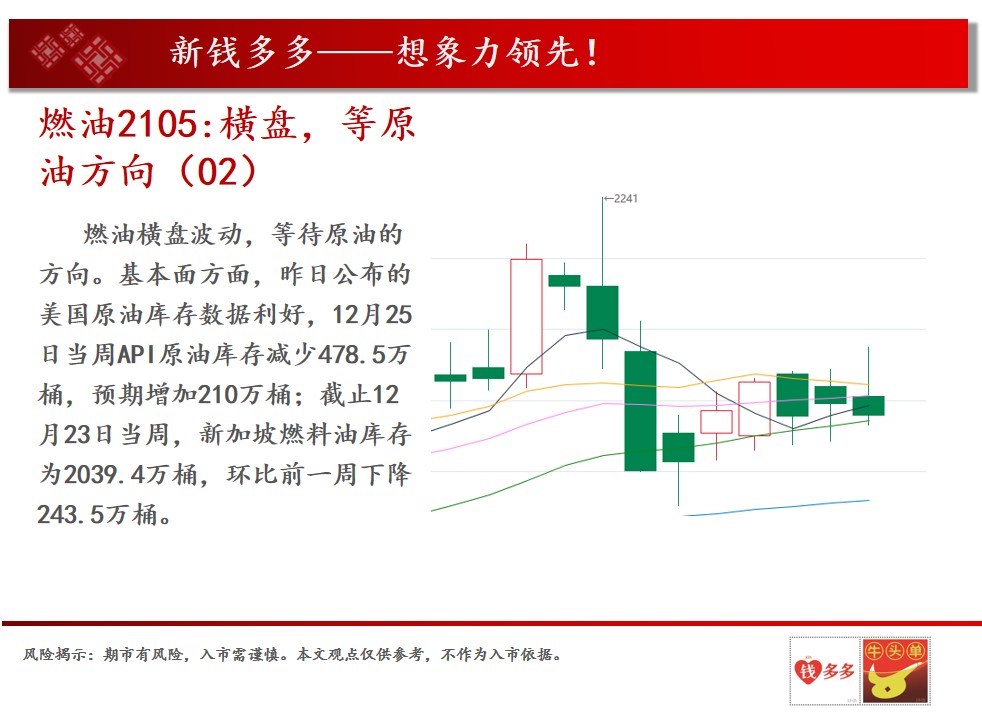 新钱多多——想象力领先！

燃油2105:横盘，等原油方向（02）

燃油横盘波动，等待原油的方向。基本面方面，昨日公布的美国原油库存数据利好，12月25日当周API原油库存减少478.5万桶，预期增加210万桶；截止12月23日当周，新加坡燃料油库存为2039.4万桶，环比前一周下降243.5万桶。

←2241

风险揭示：期市有风险，入市需谨慎。本文观点仅供参考，不作为入市依据。

钱多多

牛头单